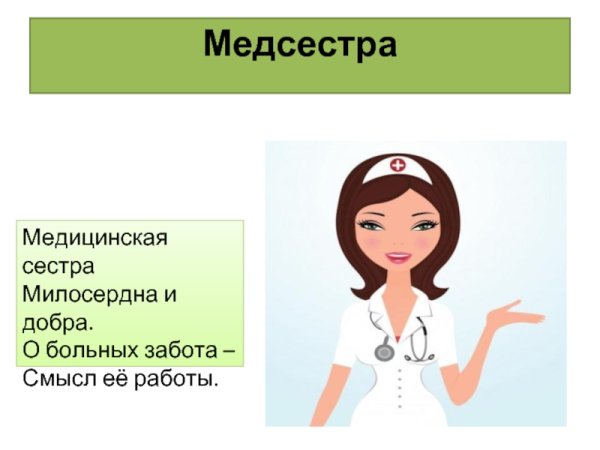 Медсестра

Медицинская сестра
Милосердна и добра.
О больных забота –
Смысл её работы.